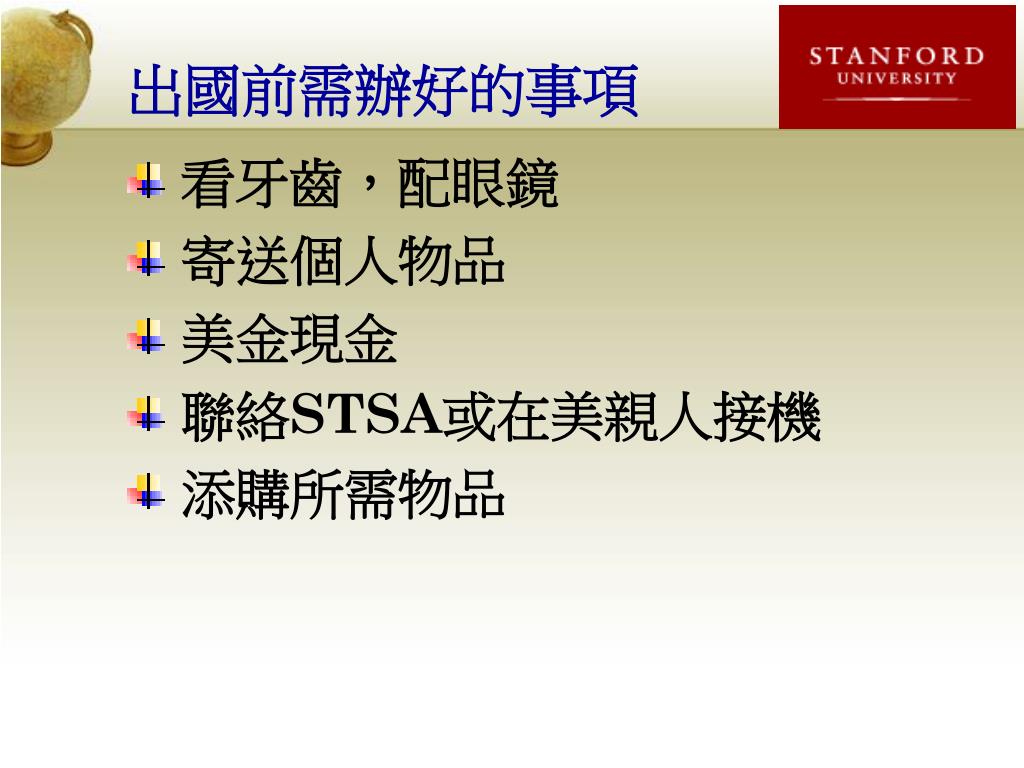 出國前需辦好的事項

STANFORD
UNIVERSITY

看牙齒，配眼鏡
寄送個人物品
美金現金
聯絡STSA或在美親人接機
添購所需物品